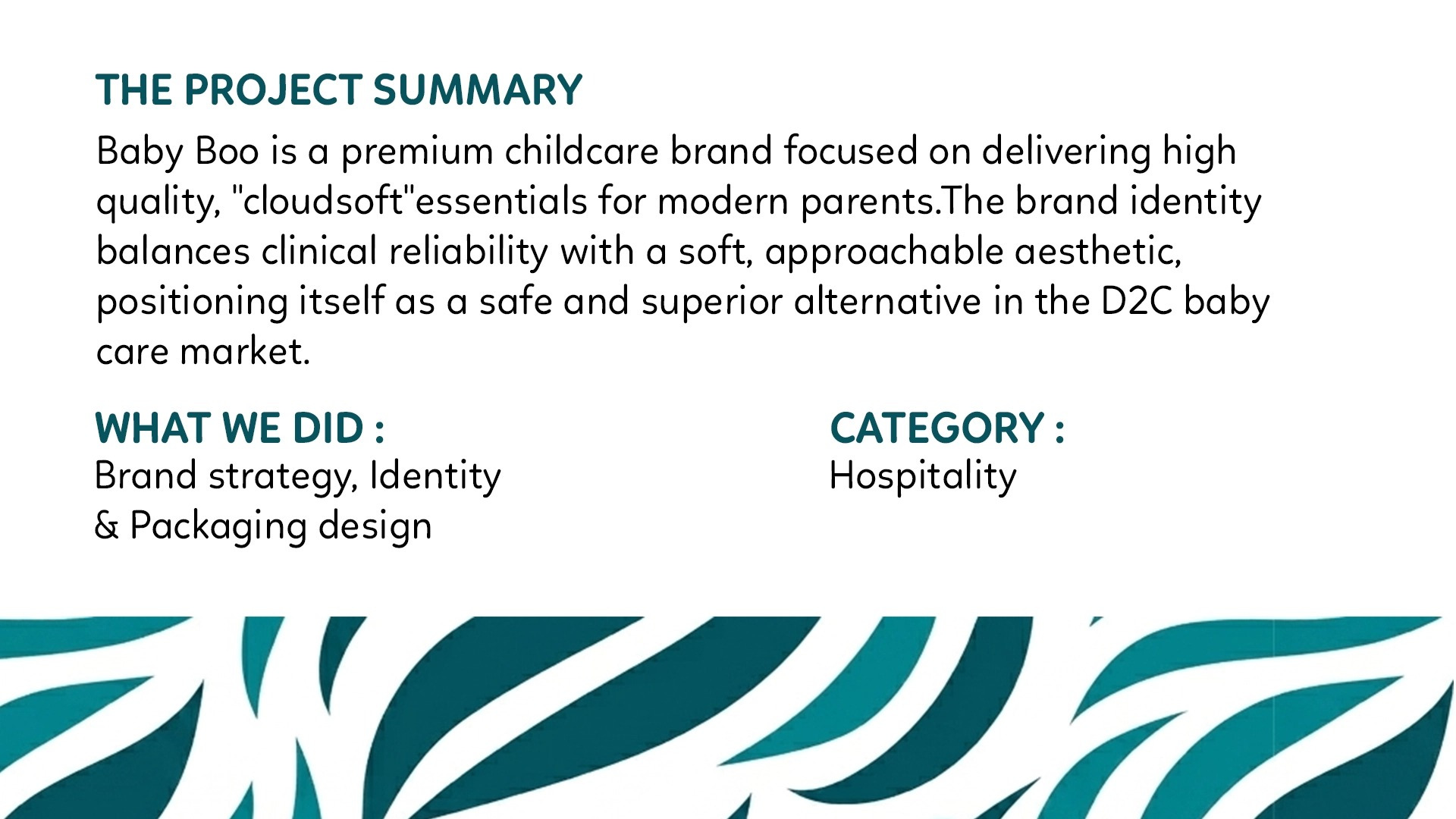 THE PROJECT SUMMARY

Baby Boo is a premium childcare brand focused on delivering high quality, "cloudsoft"essentials for modern parents.The brand identity balances clinical reliability with a soft, approachable aesthetic, positioning itself as a safe and superior alternative in the D2C baby care market.

WHAT WE DID :
Brand strategy, Identity & Packaging design

CATEGORY :
Hospitality